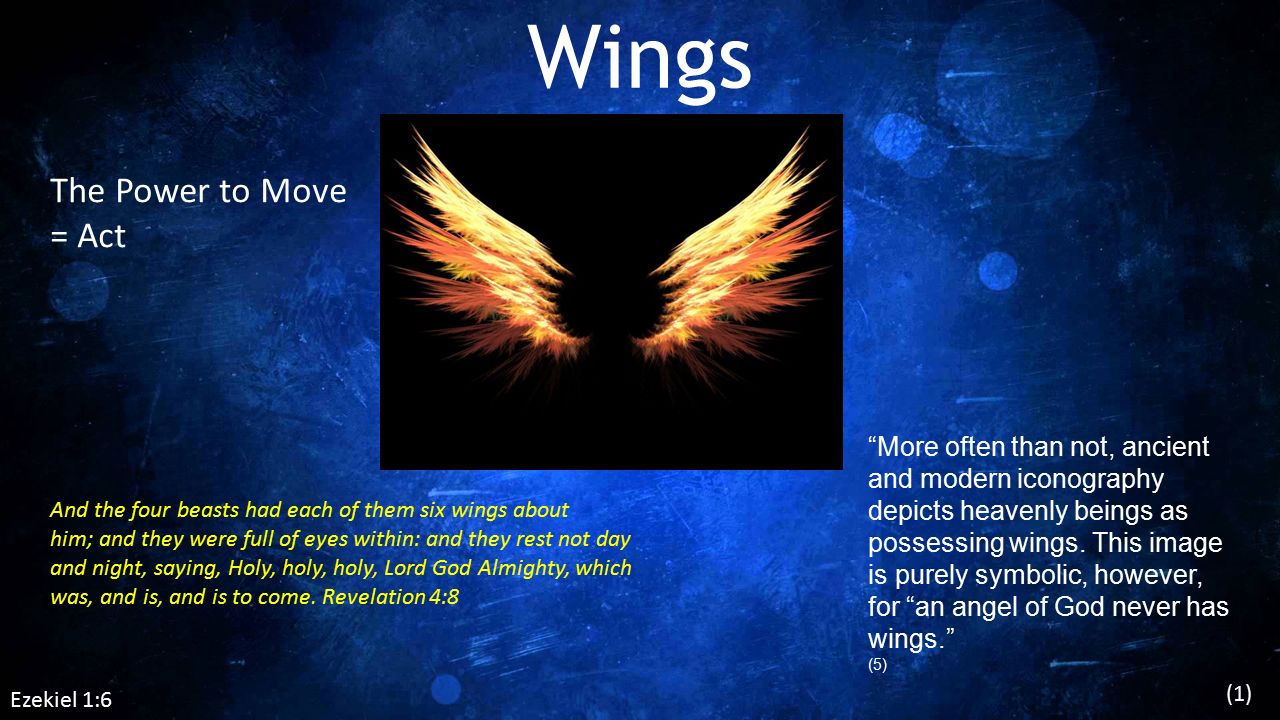 Wings

The Power to Move = Act

And the four beasts had each of them six wings about him; and they were full of eyes within: and they rest not day and night, saying, Holy, holy, holy, Lord God Almighty, which was, and is, and is to come. Revelation 4:8

“More often than not, ancient and modern iconography depicts heavenly beings as possessing wings. This image is purely symbolic, however, for “an angel of God never has wings.”
(5)

Ezekiel 1:6

(1)